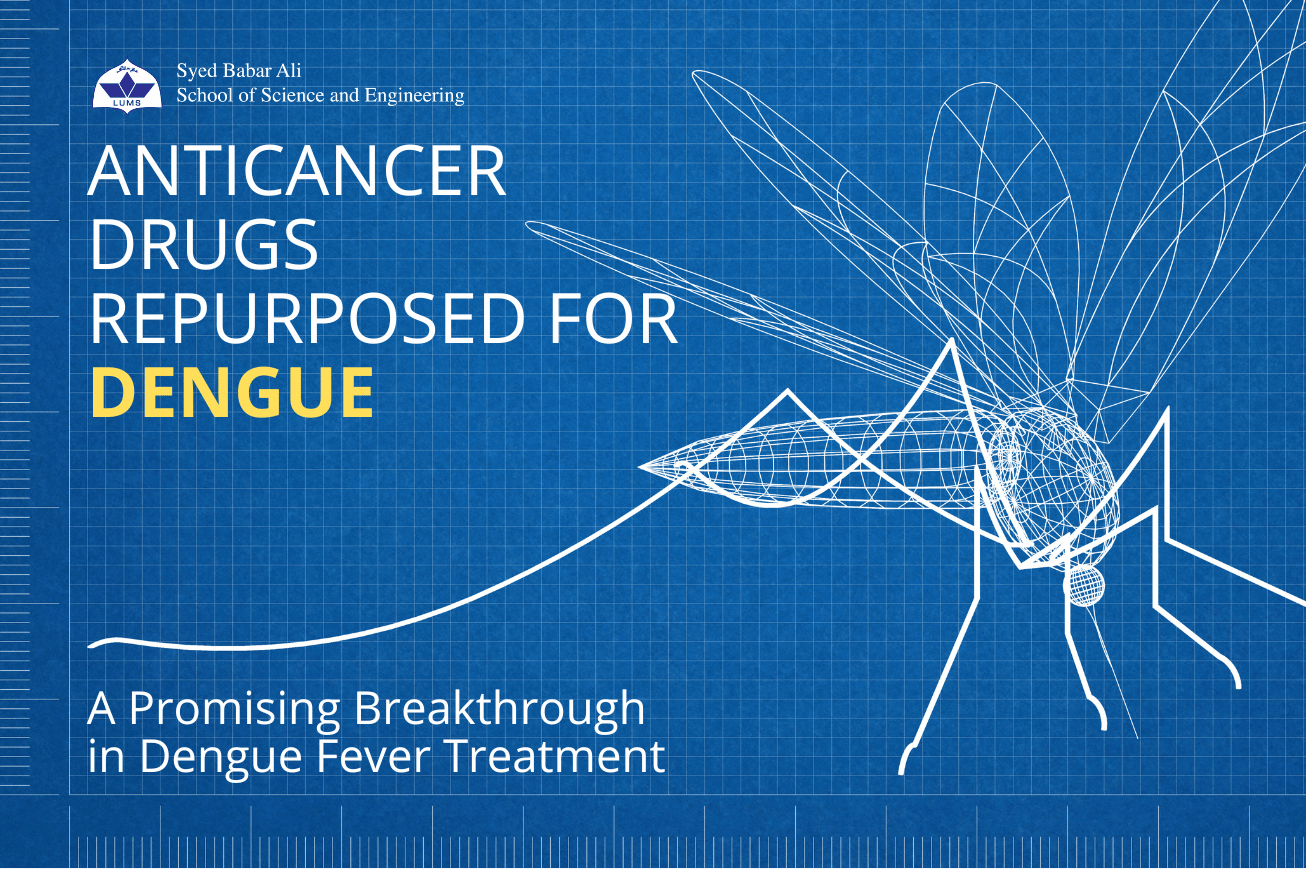 LUMS

Syed Babar Ali
School of Science and Engineering

ANTICANCER DRUGS REPURPOSED FOR DENGUE

A Promising Breakthrough in Dengue Fever Treatment